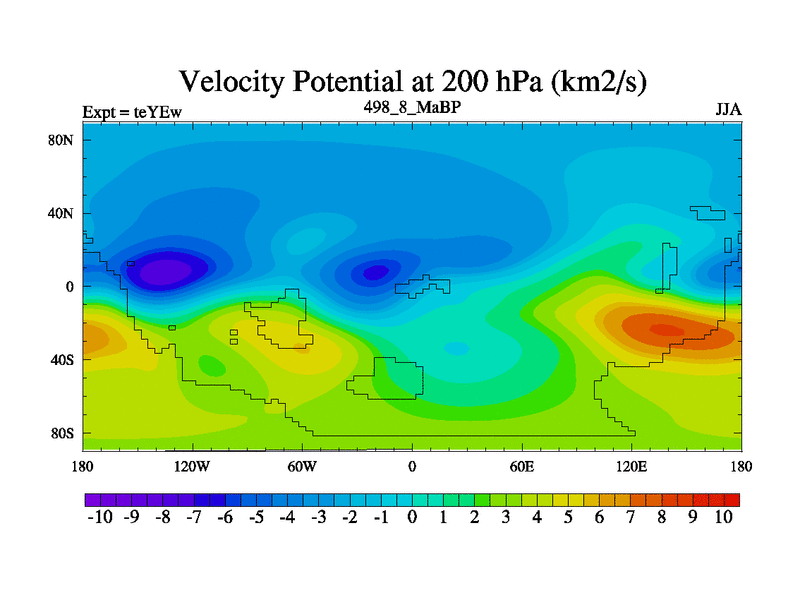 Velocity Potential at 200 hPa (km2/s)

Expt = teYEw

498_8_MaBP

JJA

80N
40N
0
40S
80S

180 120W 60W 0 60E 120E 180

-10 -9 -8 -7 -6 -5 -4 -3 -2 -1 0 1 2 3 4 5 6 7 8 9 10